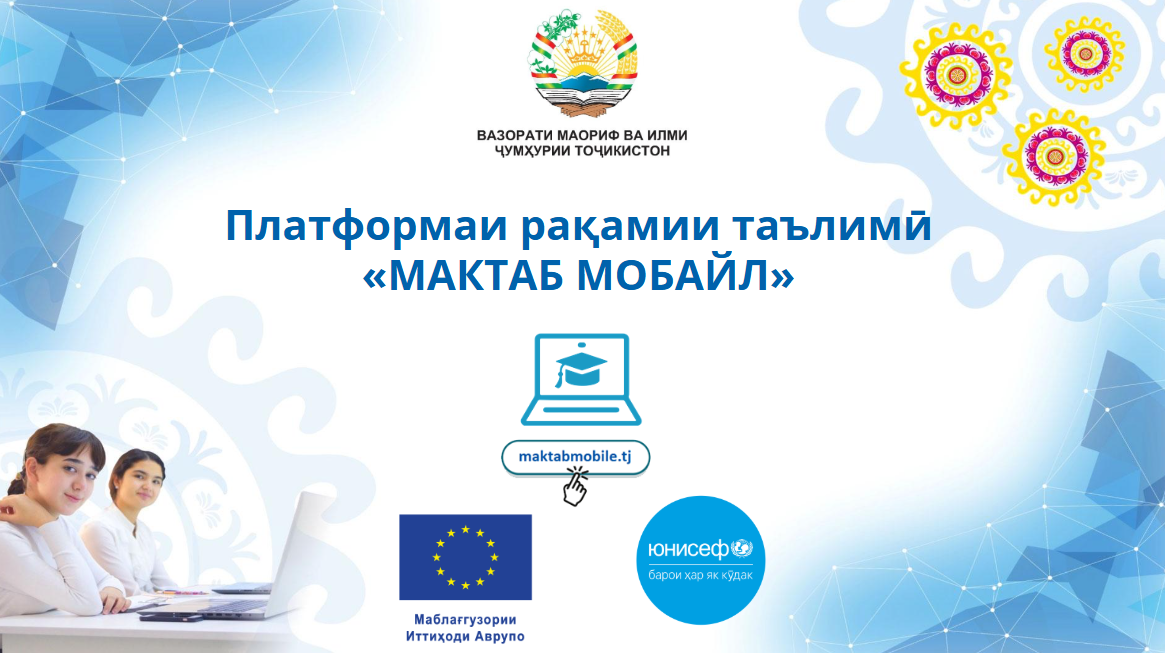 ВАЗОРАТИ МАОРИФ ВА ИЛМИ
ҶУМҲУРИИ ТОҶИКИСТОН

Платформаи рақамии таълимӣ
«МАКТАБ МОБАЙЛ»

maktabmobile.tj

Маблағгузории
Иттиҳоди Аврупо

юнисеф
барои ҳар як кӯдак